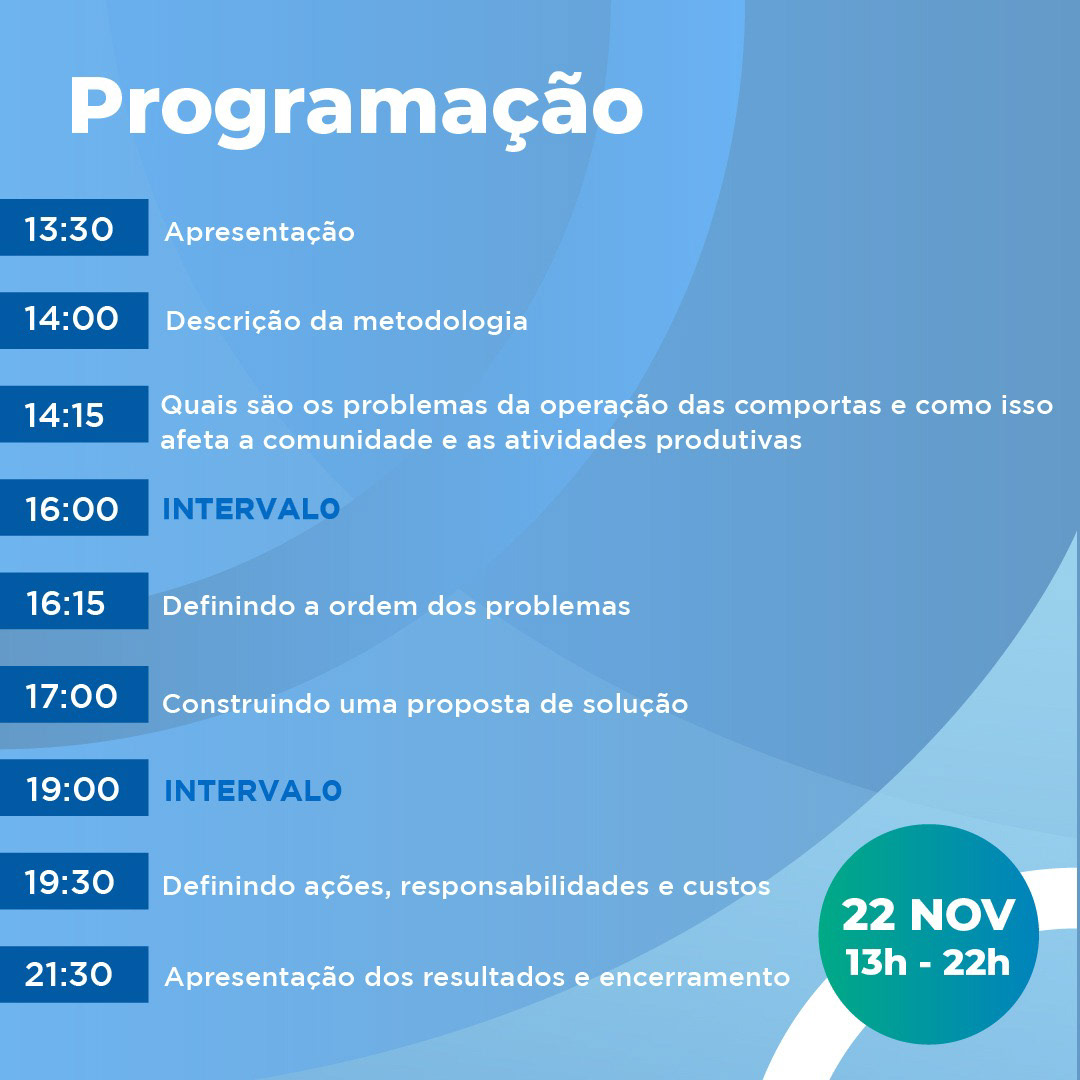 Programação

13:30 Apresentação

14:00 Descrição da metodologia

14:15 Quais são os problemas da operação das comportas e como isso afeta a comunidade e as atividades produtivas

16:00 INTERVALO

16:15 Definindo a ordem dos problemas

17:00 Construindo uma proposta de solução

19:00 INTERVALO

19:30 Definindo ações, responsabilidades e custos

21:30 Apresentação dos resultados e encerramento

22 NOV
13h - 22h